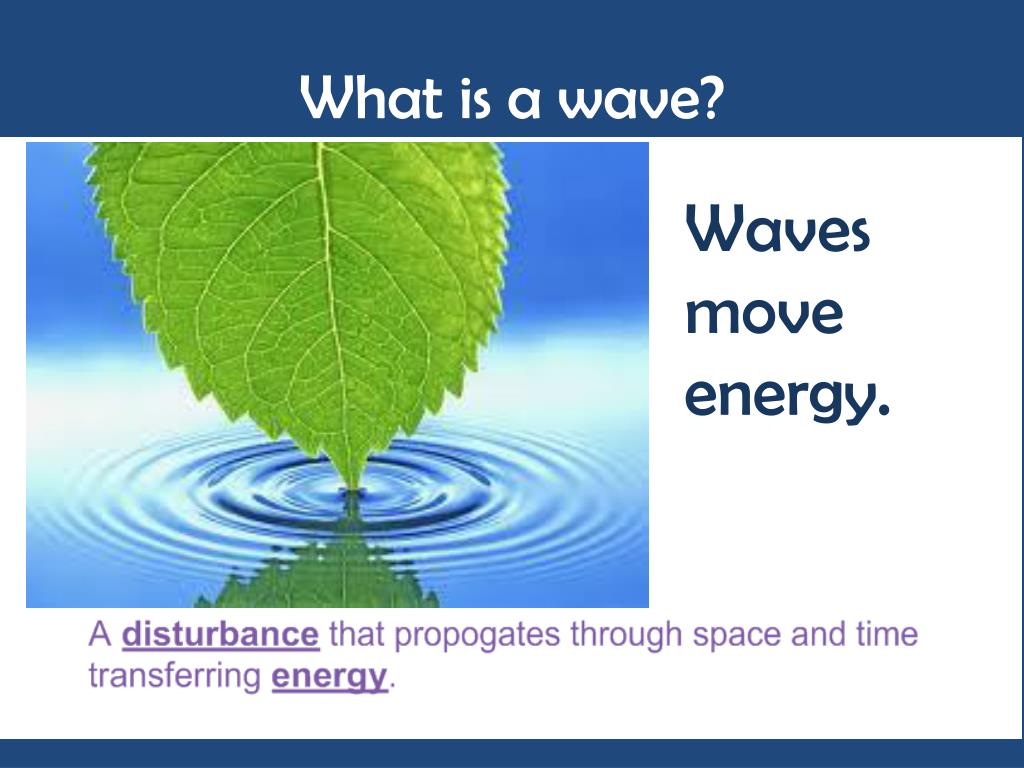 What is a wave?

Waves move energy.

A disturbance that propogates through space and time transferring energy.